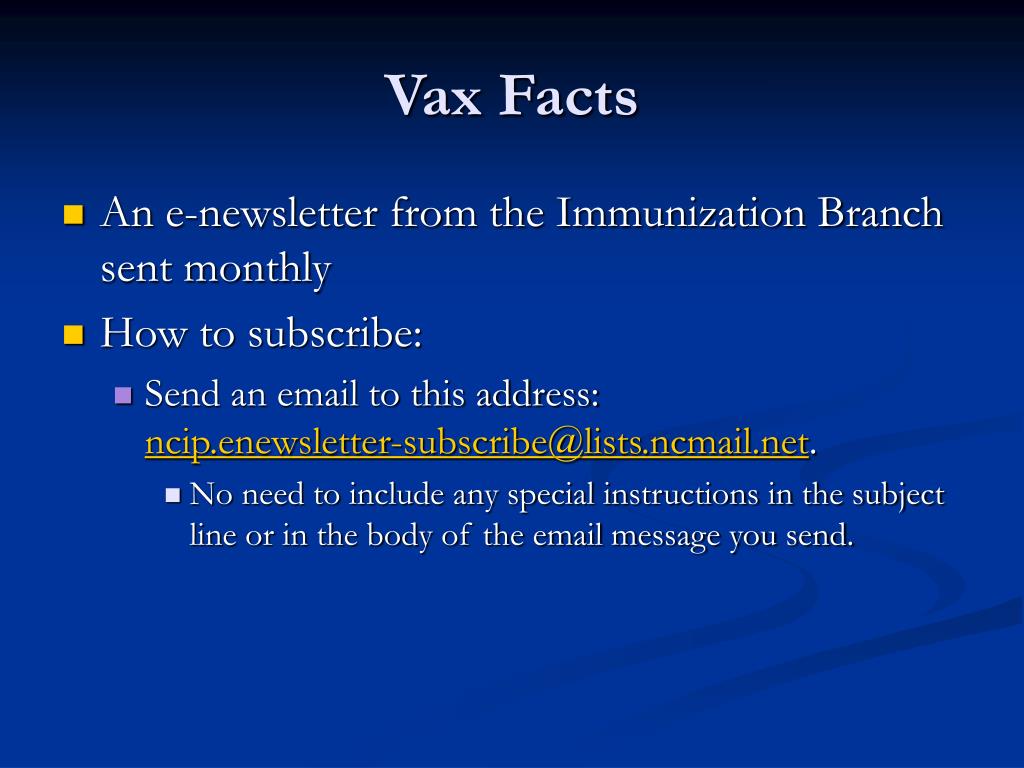 Vax Facts

An e-newsletter from the Immunization Branch sent monthly

How to subscribe:

Send an email to this address: ncip.enewsletter-subscribe@lists.ncmail.net.

No need to include any special instructions in the subject line or in the body of the email message you send.